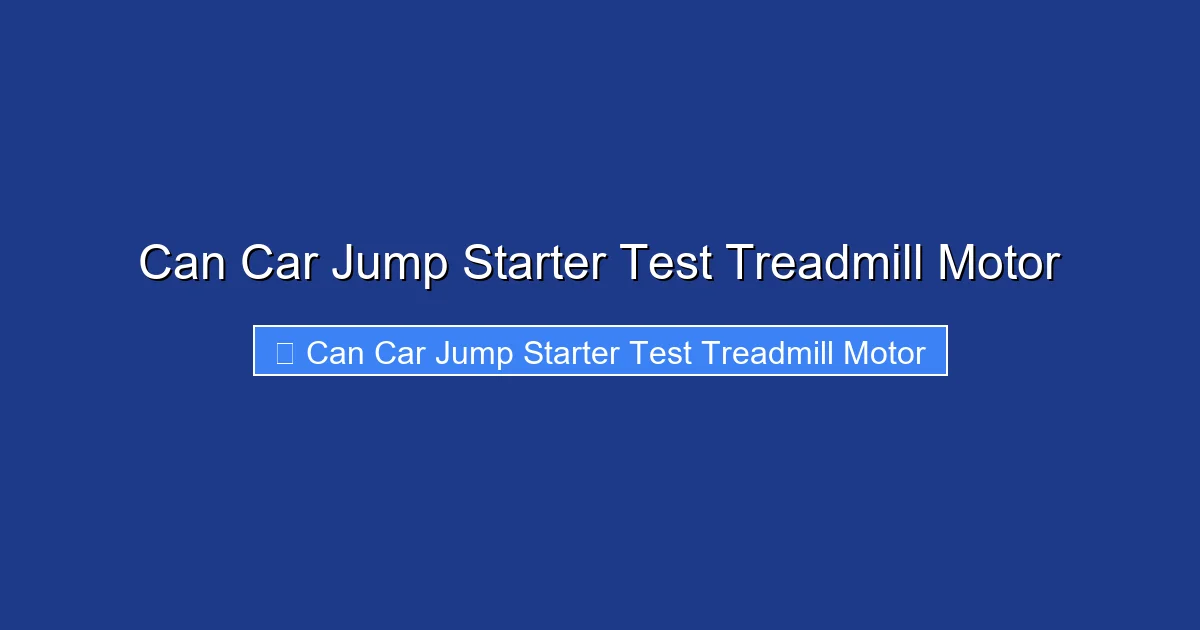 Can Car Jump Starter Test Treadmill Motor

Can Car Jump Starter Test Treadmill Motor